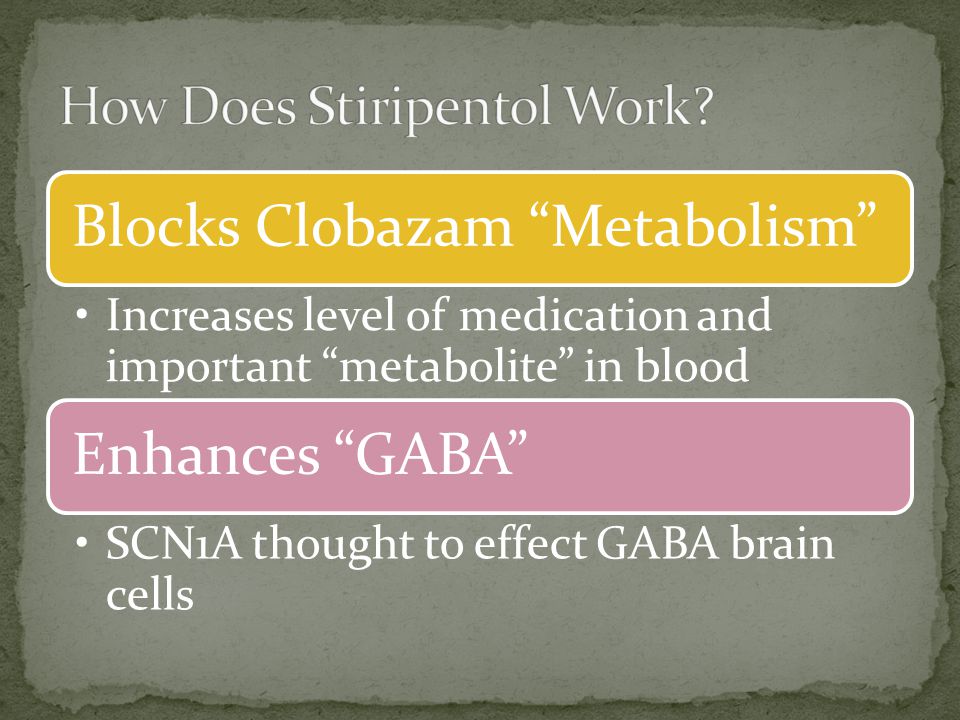 How Does Stiripentol Work?

Blocks Clobazam “Metabolism”

• Increases level of medication and important “metabolite” in blood

Enhances “GABA”

• SCN1A thought to effect GABA brain cells